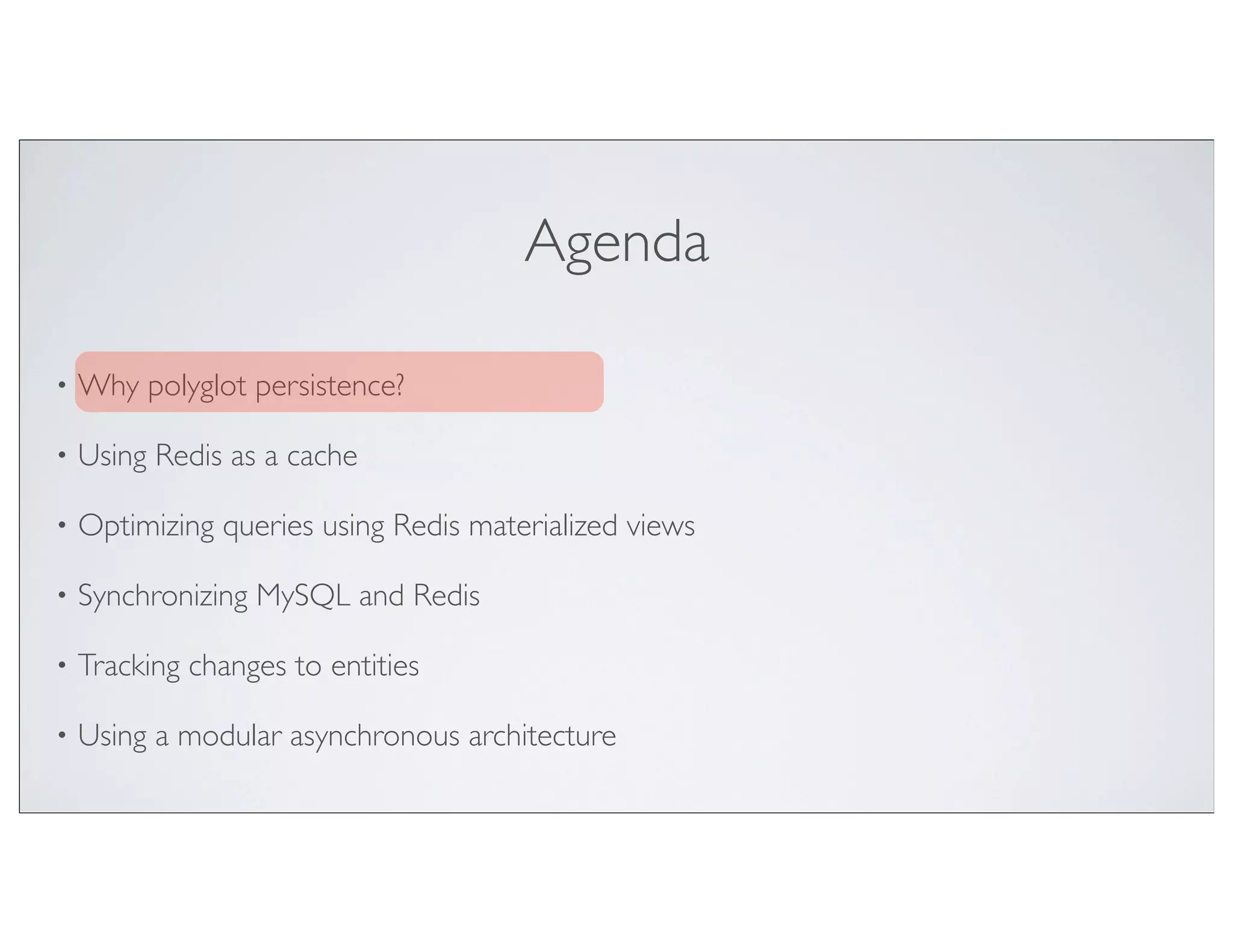 Agenda

• Why polyglot persistence?

• Using Redis as a cache

• Optimizing queries using Redis materialized views

• Synchronizing MySQL and Redis

• Tracking changes to entities

• Using a modular asynchronous architecture